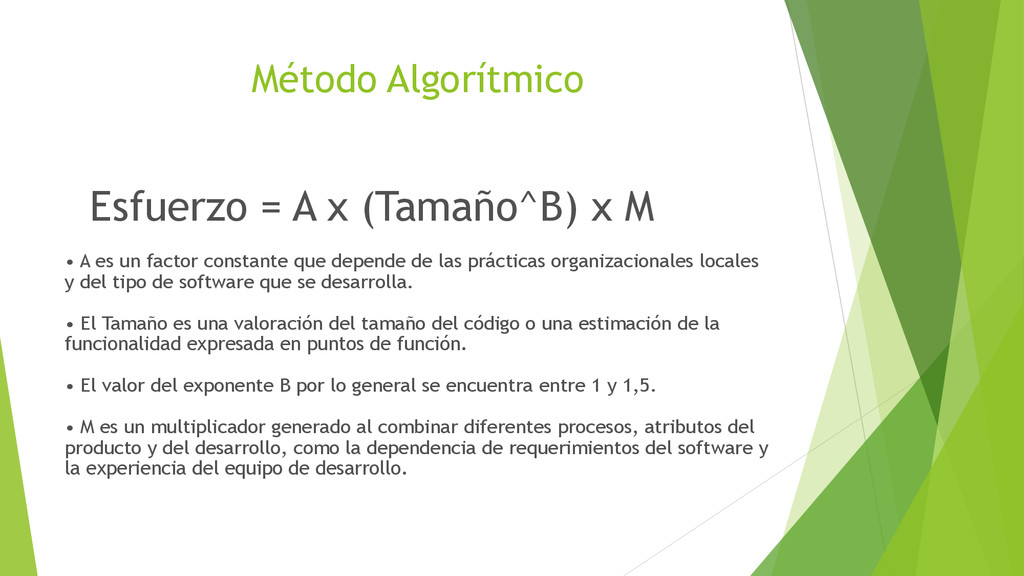 Método Algorítmico

Esfuerzo = A x (Tamaño^B) x M

• A es un factor constante que depende de las prácticas organizacionales locales y del tipo de software que se desarrolla.

• El Tamaño es una valoración del tamaño del código o una estimación de la funcionalidad expresada en puntos de función.

• El valor del exponente B por lo general se encuentra entre 1 y 1,5.

• M es un multiplicador generado al combinar diferentes procesos, atributos del producto y del desarrollo, como la dependencia de requerimientos del software y la experiencia del equipo de desarrollo.